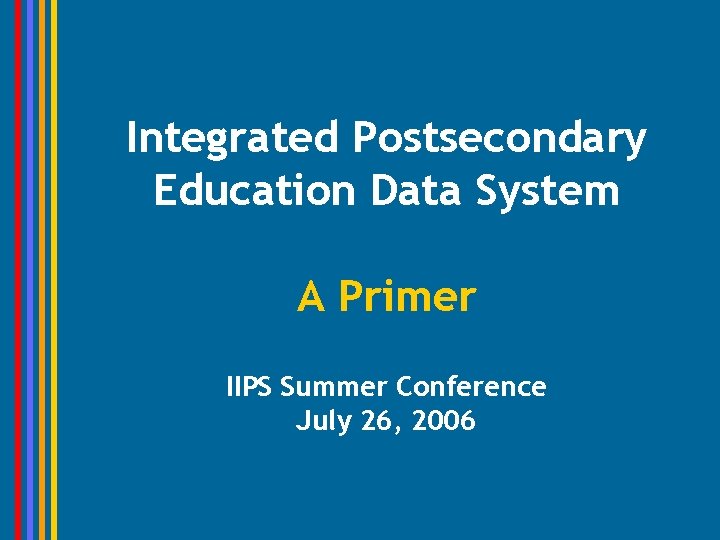 Integrated Postsecondary Education Data System

A Primer

IIPS Summer Conference
July 26, 2006